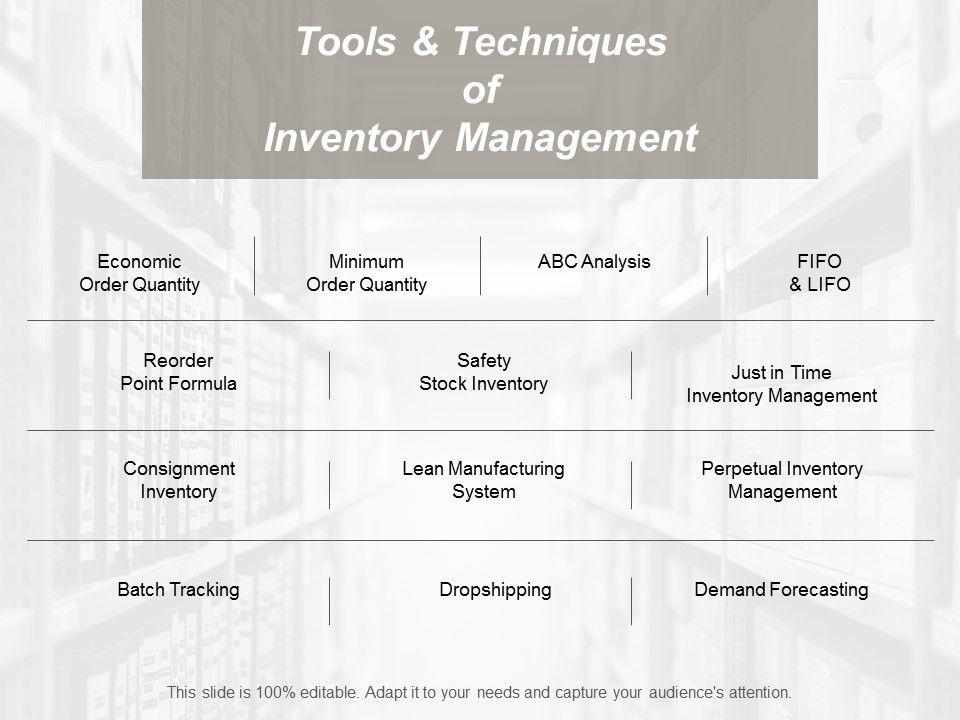 Tools & Techniques of Inventory Management

Economic Order Quantity

Minimum Order Quantity

ABC Analysis

FIFO & LIFO

Reorder Point Formula

Safety Stock Inventory

Just in Time Inventory Management

Consignment Inventory

Lean Manufacturing System

Perpetual Inventory Management

Batch Tracking

Dropshipping

Demand Forecasting

This slide is 100% editable. Adapt it to your needs and capture your audience's attention.